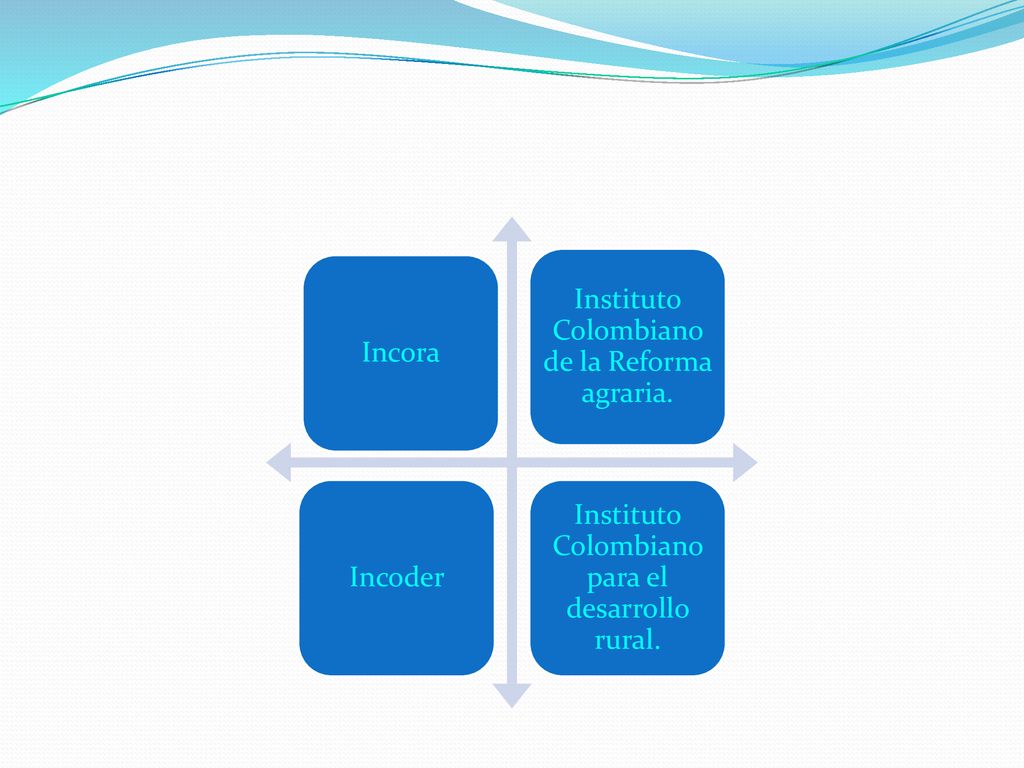 Incora

Instituto Colombiano de la Reforma agraria.

Incoder

Instituto Colombiano para el desarrollo rural.